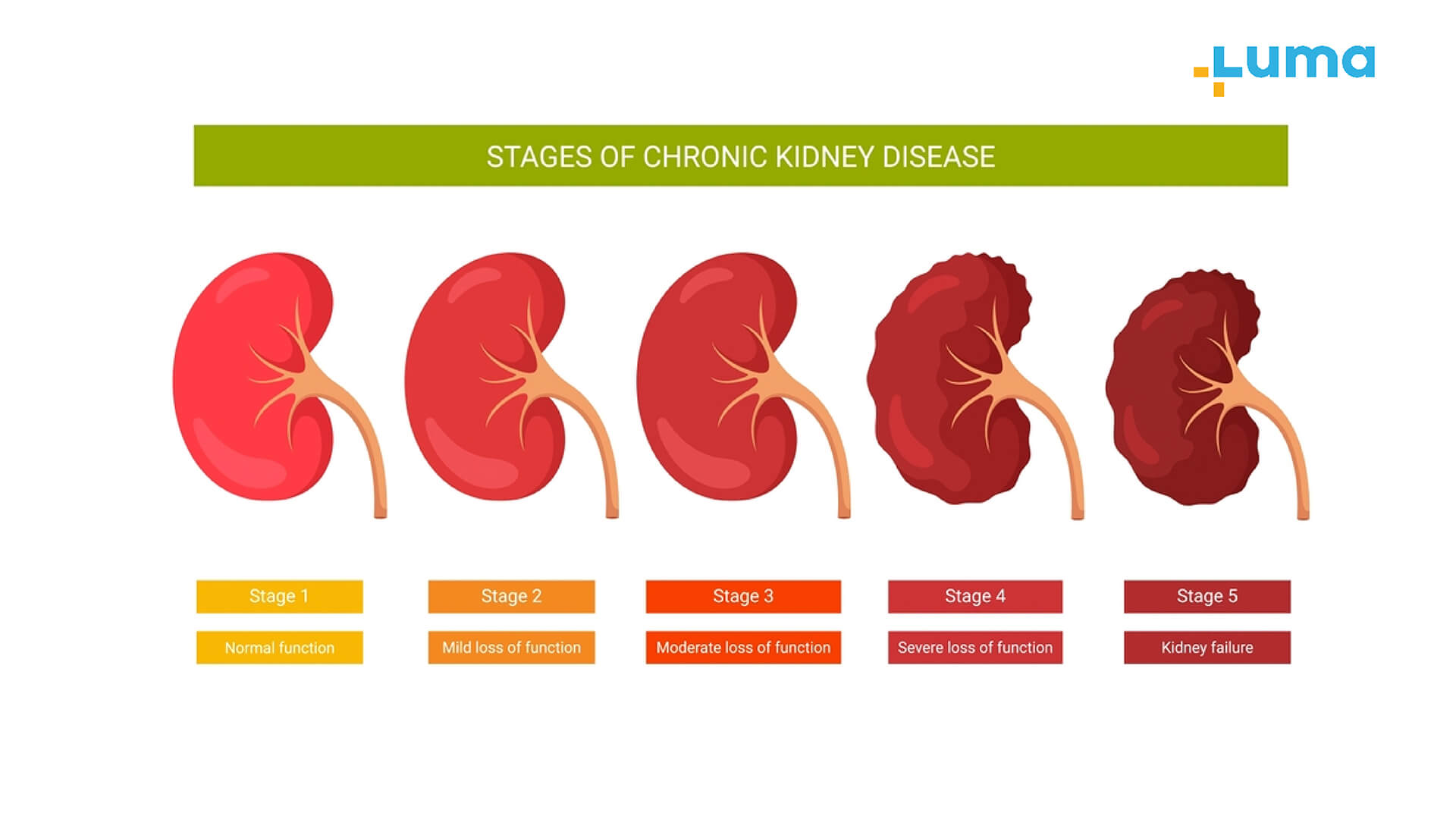 Luma

STAGES OF CHRONIC KIDNEY DISEASE

Stage 1
Normal function

Stage 2
Mild loss of function

Stage 3
Moderate loss of function

Stage 4
Severe loss of function

Stage 5
Kidney failure